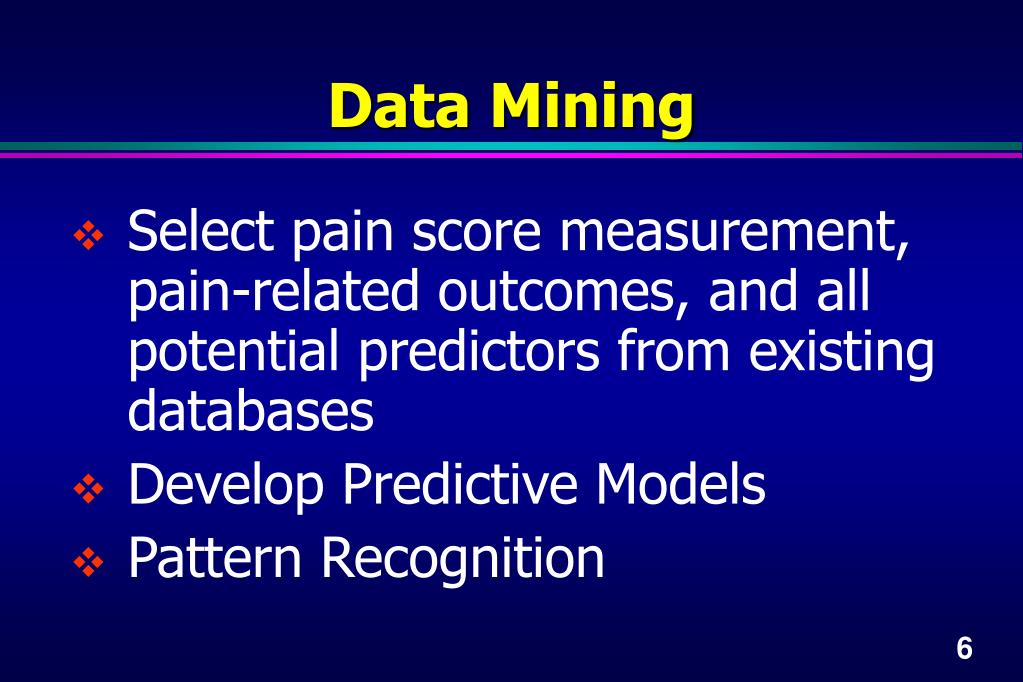 Data Mining

❖ Select pain score measurement, pain-related outcomes, and all potential predictors from existing databases

❖ Develop Predictive Models

❖ Pattern Recognition

6